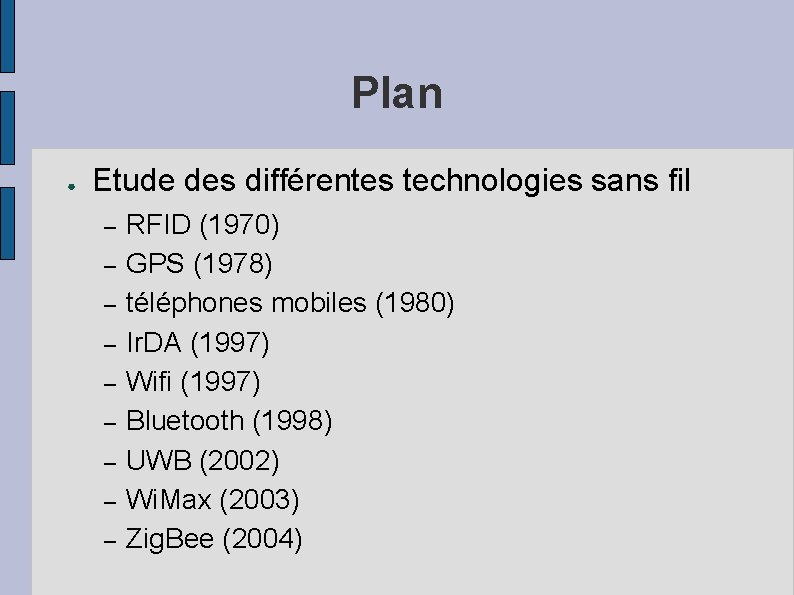 Plan

● Etude des différentes technologies sans fil
– RFID (1970)
– GPS (1978)
– téléphones mobiles (1980)
– IrDA (1997)
– Wifi (1997)
– Bluetooth (1998)
– UWB (2002)
– WiMax (2003)
– ZigBee (2004)